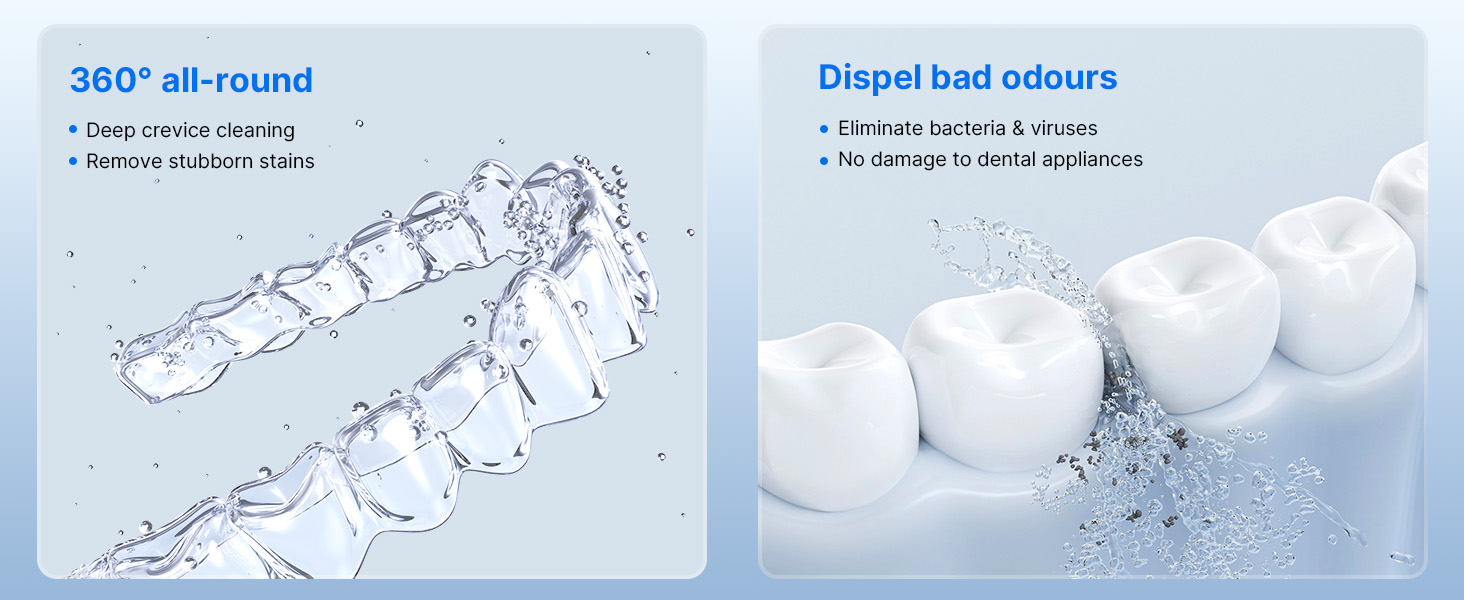 360° all-round

• Deep crevice cleaning
• Remove stubborn stains

Dispel bad odours

• Eliminate bacteria & viruses
• No damage to dental appliances